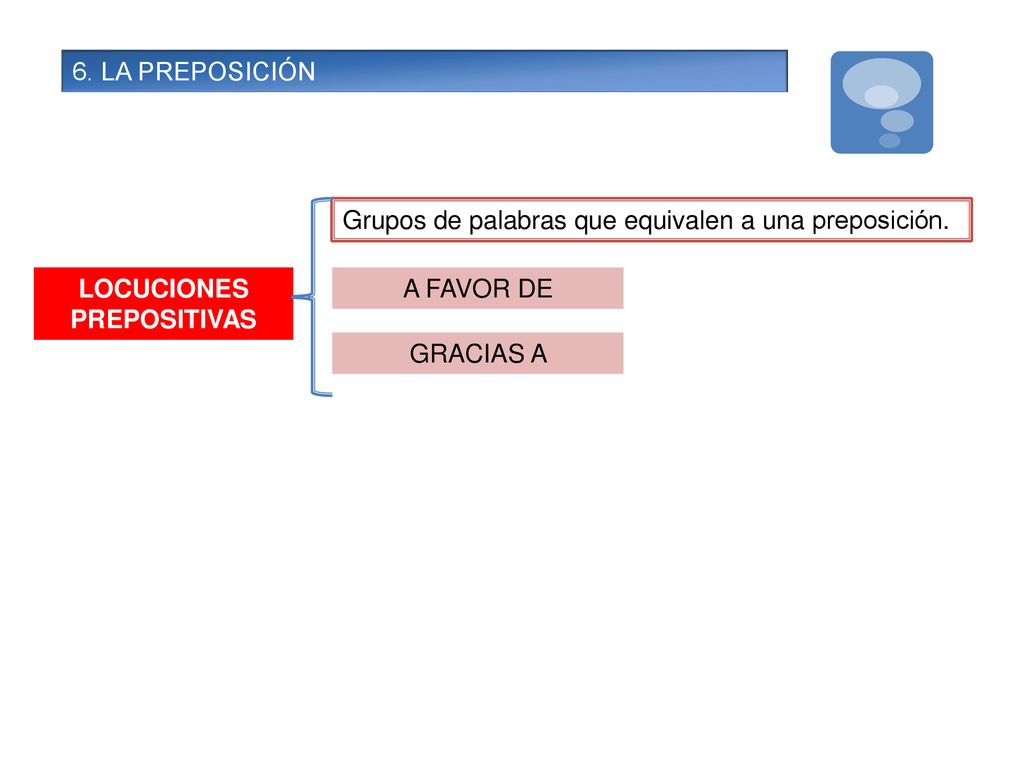 6. LA PREPOSICIÓN

LOCUCIONES PREPOSITIVAS

Grupos de palabras que equivalen a una preposición.

A FAVOR DE

GRACIAS A